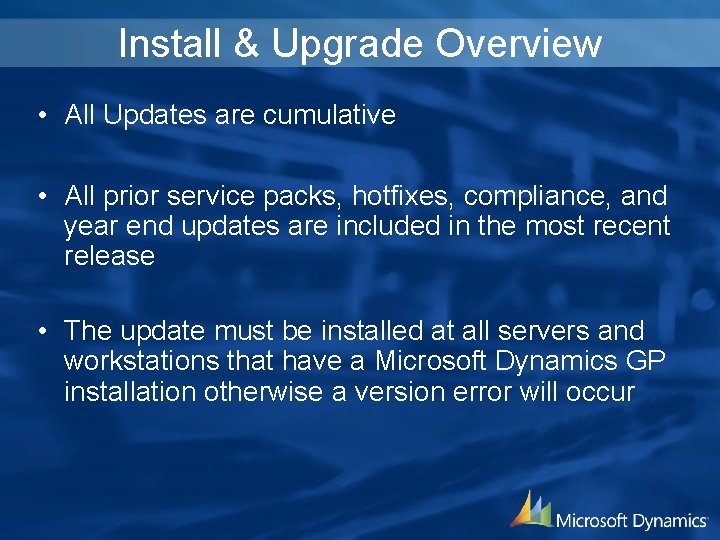 Install & Upgrade Overview

• All Updates are cumulative

• All prior service packs, hotfixes, compliance, and year end updates are included in the most recent release

• The update must be installed at all servers and workstations that have a Microsoft Dynamics GP installation otherwise a version error will occur

Microsoft Dynamics